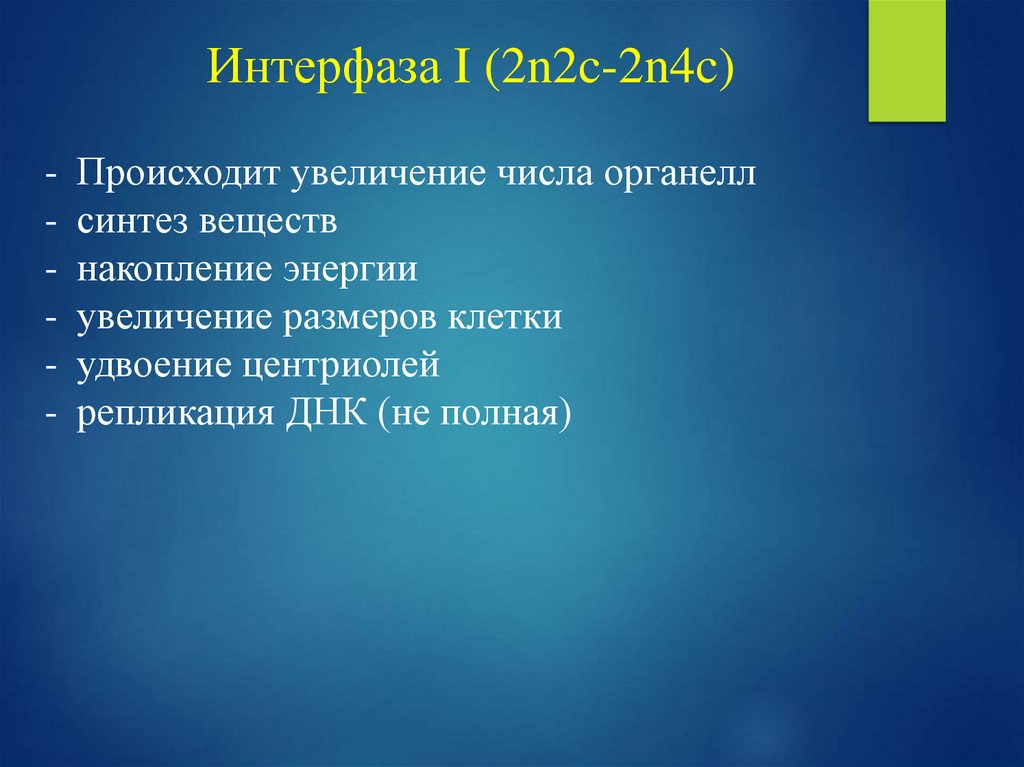 Интерфаза I (2n2c-2n4c)

- Происходит увеличение числа органелл
- синтез веществ
- накопление энергии
- увеличение размеров клетки
- удвоение центриолей
- репликация ДНК (не полная)